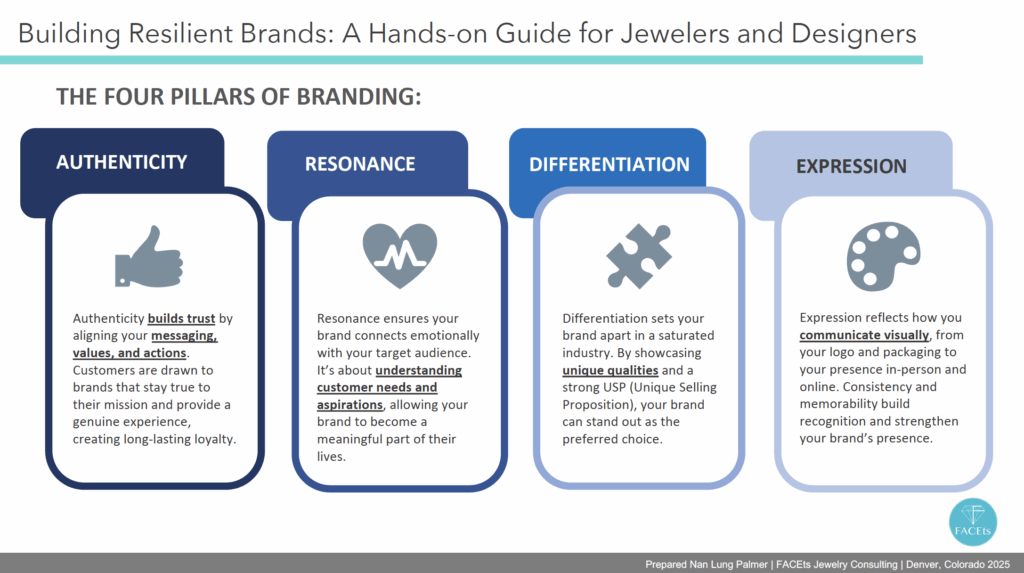 Building Resilient Brands: A Hands-on Guide for Jewelers and Designers

THE FOUR PILLARS OF BRANDING:

AUTHENTICITY

Authenticity builds trust by aligning your messaging, values, and actions. Customers are drawn to brands that stay true to their mission and provide a genuine experience, creating long-lasting loyalty.

RESONANCE

Resonance ensures your brand connects emotionally with your target audience. It's about understanding customer needs and aspirations, allowing your brand to become a meaningful part of their lives.

DIFFERENTIATION

Differentiation sets your brand apart in a saturated industry. By showcasing unique qualities and a strong USP (Unique Selling Proposition), your brand can stand out as the preferred choice.

EXPRESSION

Expression reflects how you communicate visually, from your logo and packaging to your presence in-person and online. Consistency and memorability build recognition and strengthen your brand's presence.

FACEts

Prepared Nan Lung Palmer | FACEts Jewelry Consulting | Denver, Colorado 2025